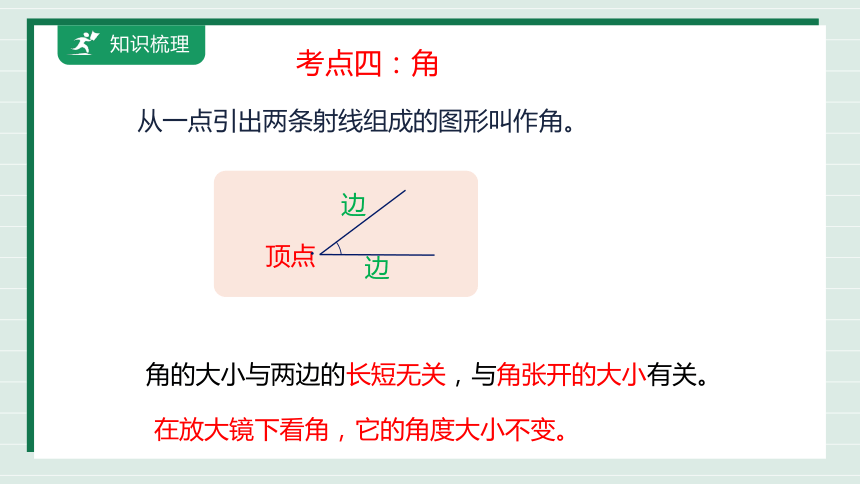 知识梳理

考点四：角

从一点引出两条射线组成的图形叫作角。

边

顶点

边

角的大小与两边的长短无关，与角张开的大小有关。

在放大镜下看角，它的角度大小不变。